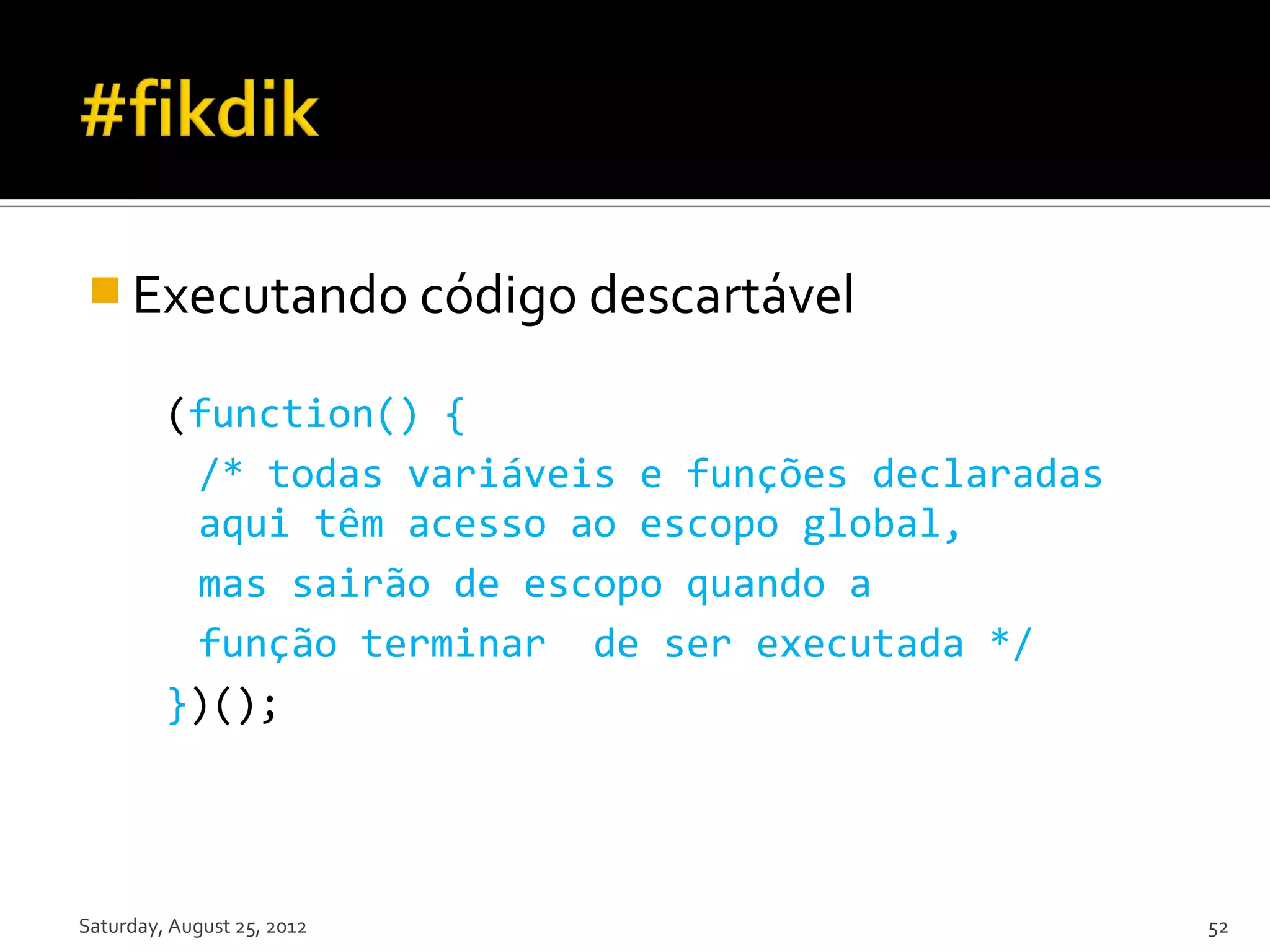 #fikdik

Executando código descartável

(function() {
/* todas variáveis e funções declaradas aqui têm acesso ao escopo global,
mas sairão de escopo quando a
função terminar de ser executada */
})();

Saturday, August 25, 2012

52